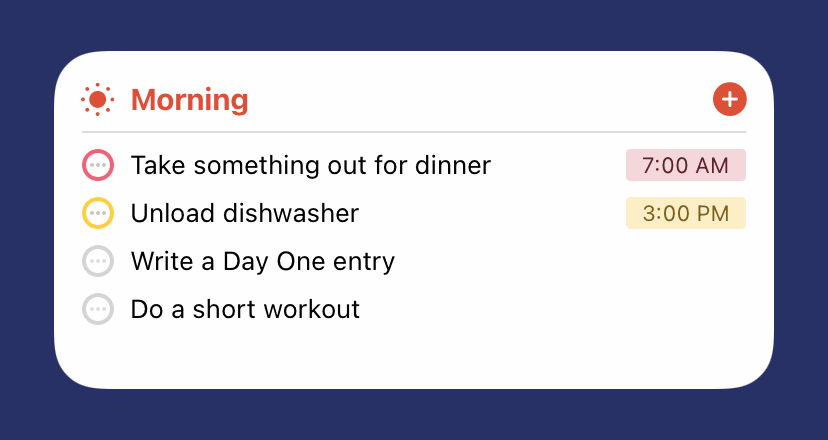 Morning

Take something out for dinner 7:00 AM
Unload dishwasher 3:00 PM
Write a Day One entry
Do a short workout